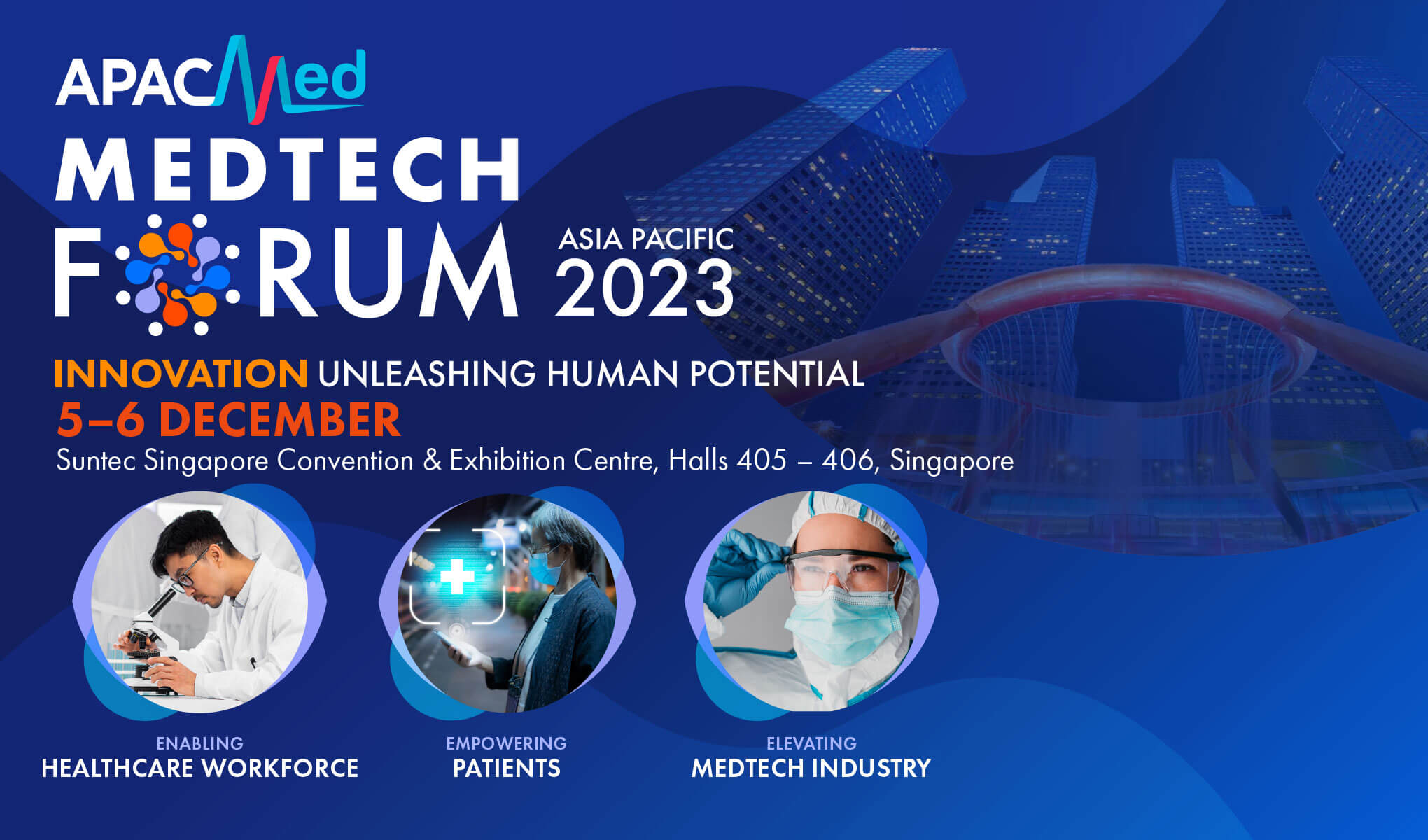 APACMed

MEDTECH FORUM ASIA PACIFIC 2023

INNOVATION UNLEASHING HUMAN POTENTIAL

5–6 DECEMBER

Suntec Singapore Convention & Exhibition Centre, Halls 405 – 406, Singapore

ENABLING
HEALTHCARE WORKFORCE

EMPOWERING
PATIENTS

ELEVATING
MEDTECH INDUSTRY